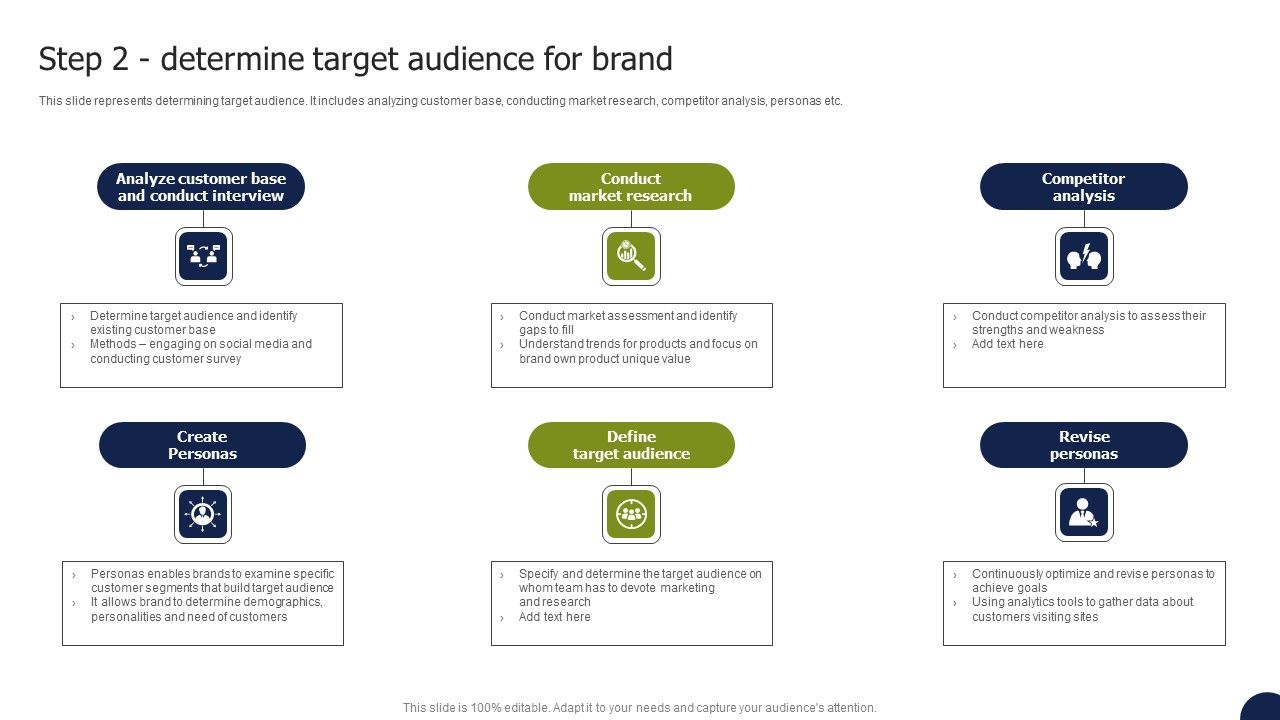 Step 2 - determine target audience for brand

This slide represents determining target audience. It includes analyzing customer base, conducting market research, competitor analysis, personas etc.

Analyze customer base and conduct interview

› Determine target audience and identify existing customer base
› Methods – engaging on social media and conducting customer survey

Conduct market research

› Conduct market assessment and identify gaps to fill
› Understand trends for products and focus on brand own product unique value

Competitor analysis

› Conduct competitor analysis to assess their strengths and weakness
› Add text here

Create Personas

› Personas enables brands to examine specific customer segments that build target audience
› It allows brand to determine demographics, personalities and need of customers

Define target audience

› Specify and determine the target audience on whom team has to devote marketing and research
› Add text here

Revise personas

› Continuously optimize and revise personas to achieve goals
› Using analytics tools to gather data about customers visiting sites

This slide is 100% editable. Adapt it to your needs and capture your audience's attention.